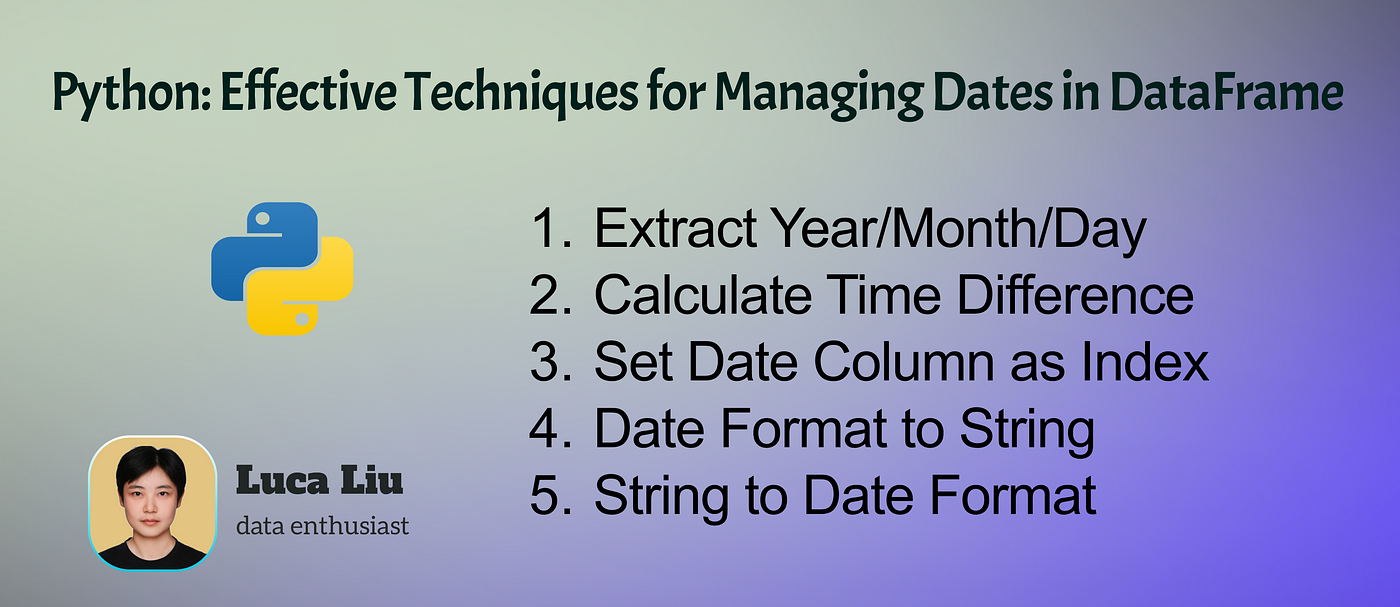 Python: Effective Techniques for Managing Dates in DataFrame

1. Extract Year/Month/Day
2. Calculate Time Difference
3. Set Date Column as Index
4. Date Format to String
5. String to Date Format

Luca Liu
data enthusiast